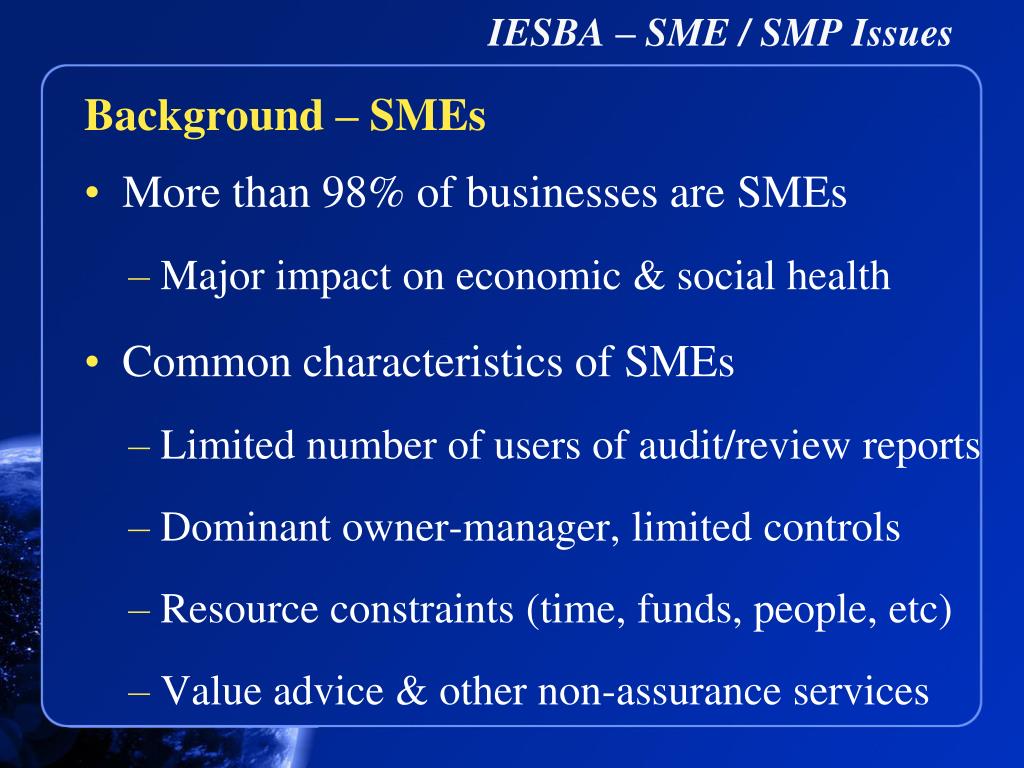 IESBA – SME / SMP Issues

Background – SMEs

• More than 98% of businesses are SMEs

– Major impact on economic & social health

• Common characteristics of SMEs

– Limited number of users of audit/review reports

– Dominant owner-manager, limited controls

– Resource constraints (time, funds, people, etc)

– Value advice & other non-assurance services